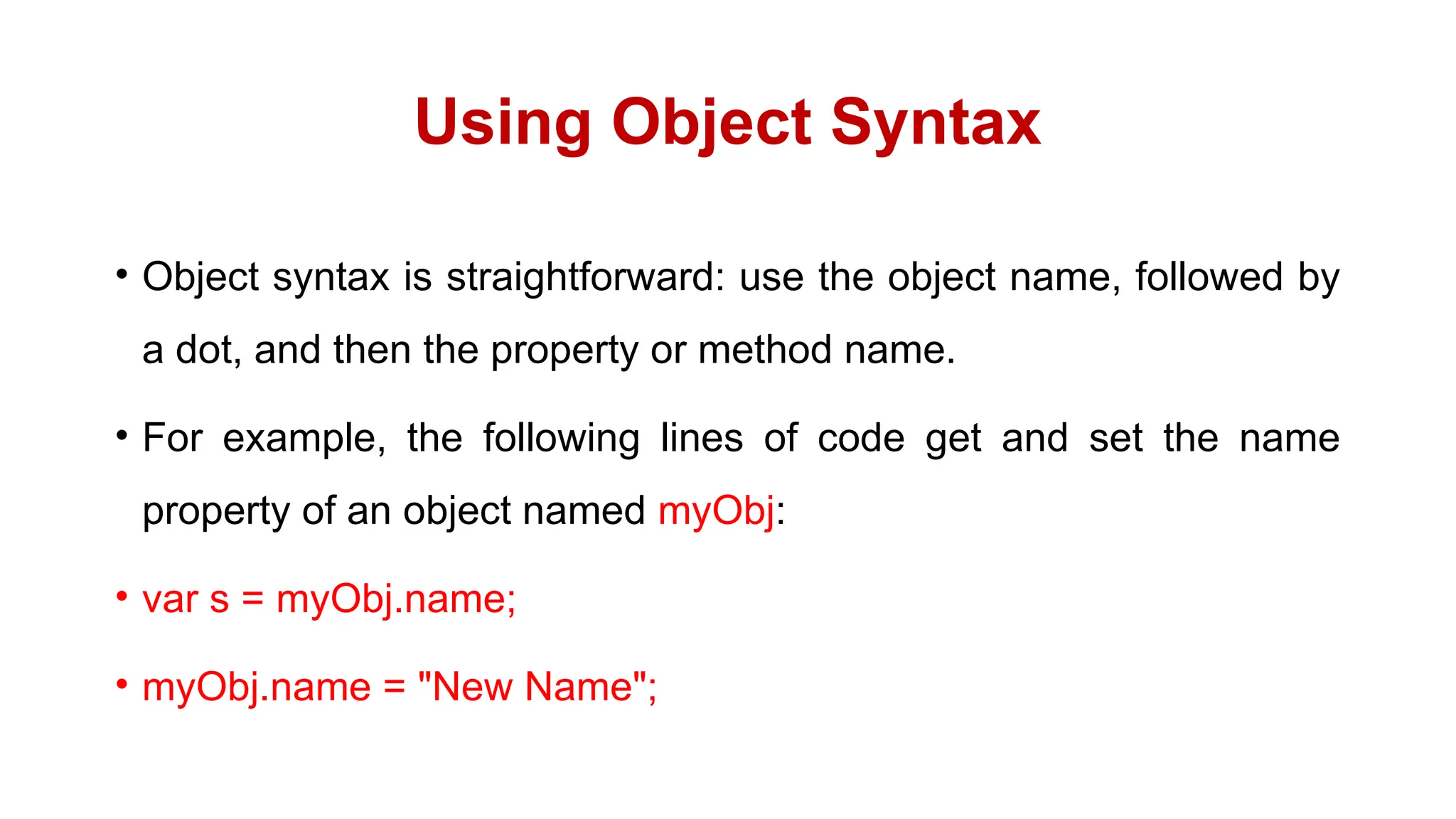 Using Object Syntax

• Object syntax is straightforward: use the object name, followed by a dot, and then the property or method name.

• For example, the following lines of code get and set the name property of an object named myObj:

• var s = myObj.name;

• myObj.name = "New Name";